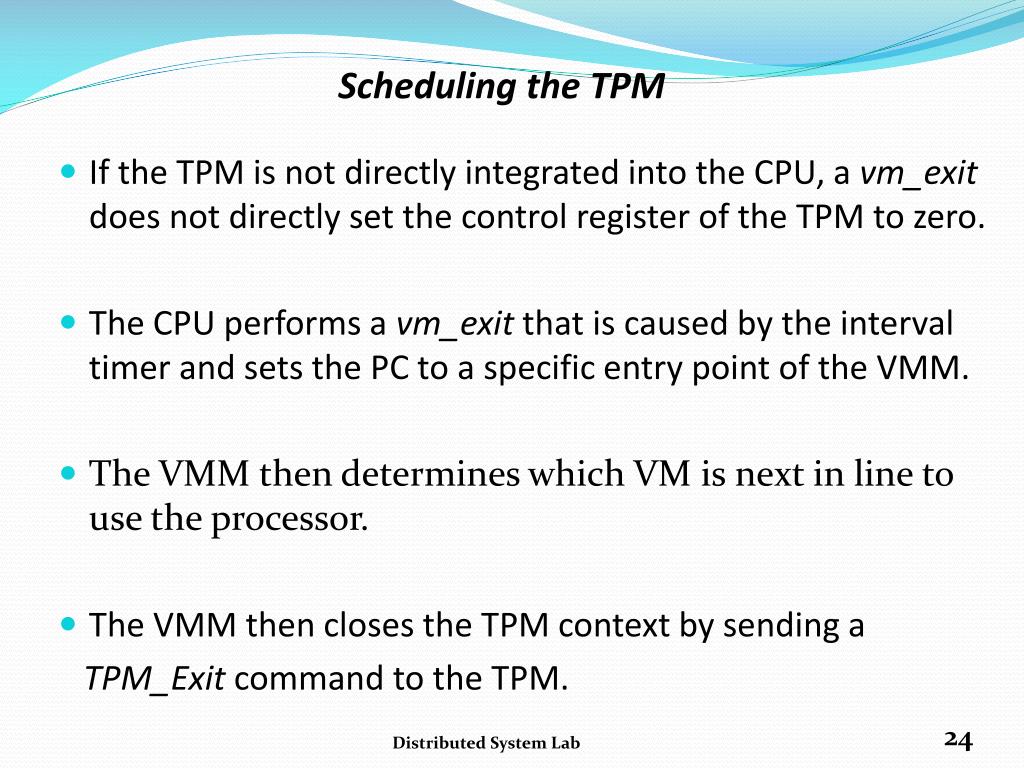 Scheduling the TPM

If the TPM is not directly integrated into the CPU, a vm_exit does not directly set the control register of the TPM to zero.

The CPU performs a vm_exit that is caused by the interval timer and sets the PC to a specific entry point of the VMM.

The VMM then determines which VM is next in line to use the processor.

The VMM then closes the TPM context by sending a TPM_Exit command to the TPM.

Distributed System Lab

24